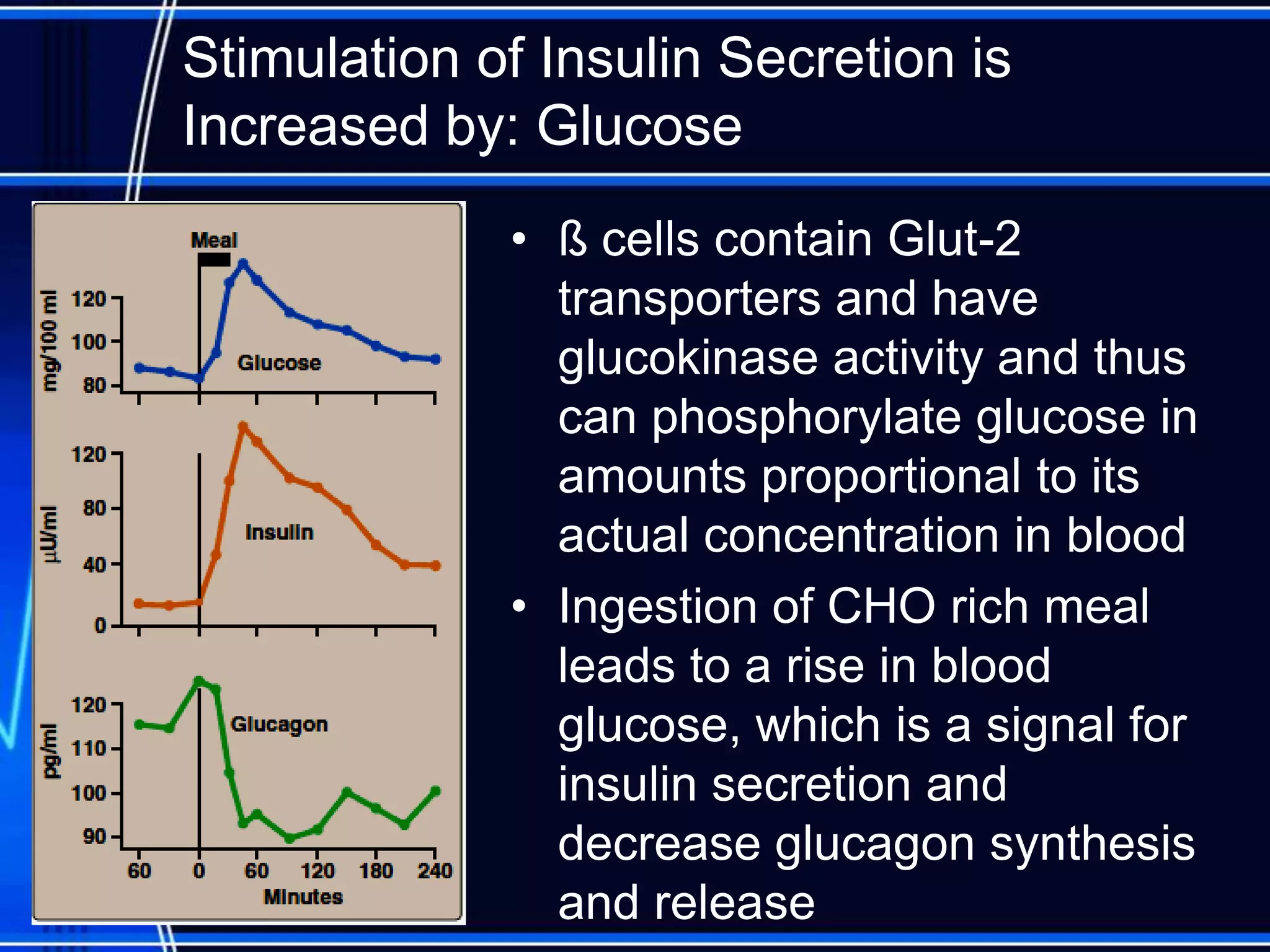 Stimulation of Insulin Secretion is Increased by: Glucose

Meal

mg/100 ml

120
100
80

Glucose

µU/ml

120
80
40
0

Insulin

pg/ml

120
110
100
90

Glucagon

60 0 60 120 180 240

Minutes

• ß cells contain Glut-2 transporters and have glucokinase activity and thus can phosphorylate glucose in amounts proportional to its actual concentration in blood

• Ingestion of CHO rich meal leads to a rise in blood glucose, which is a signal for insulin secretion and decrease glucagon synthesis and release